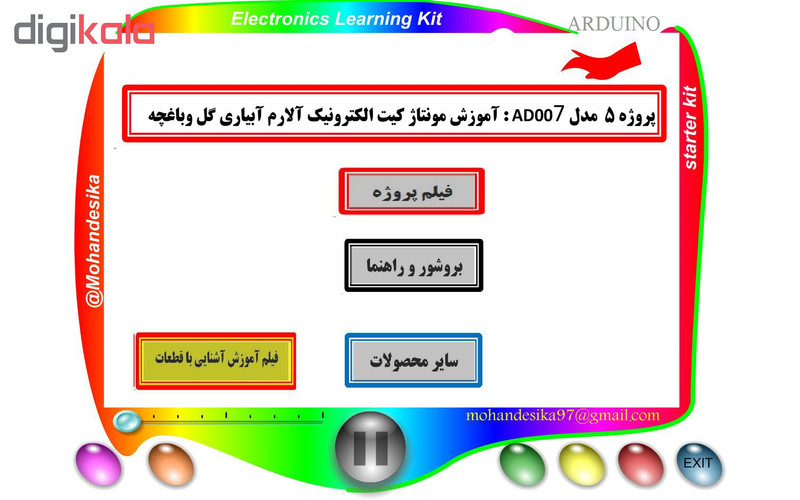 digikala

Electronics Learning Kit

ARDUINO

starter kit

@Mohandesika

پروژه ۵ مدل AD007 : آموزش مونتاژ کیت الکترونیک آلارم آبیاری گل وباغچه

فیلم پروژه

بروشور و راهنما

فیلم آموزش آشنایی با قطعات

سایر محصولات

mohandesika97@gmail.com

EXIT